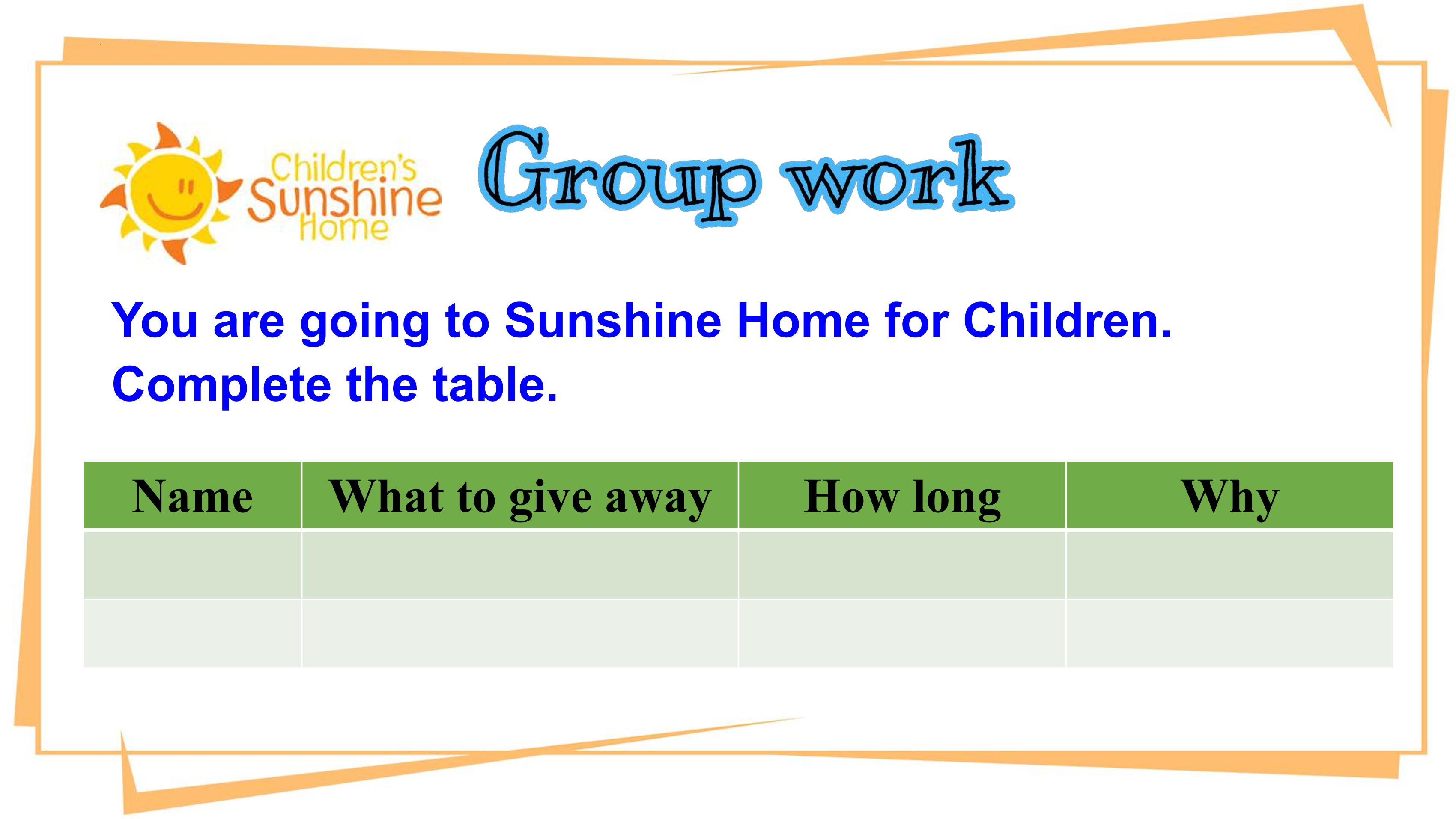 Children's Sunshine Home

Group work

You are going to Sunshine Home for Children. Complete the table.

| Name | What to give away | How long | Why |
|---|---|---|---|
| | | | |
| | | | |